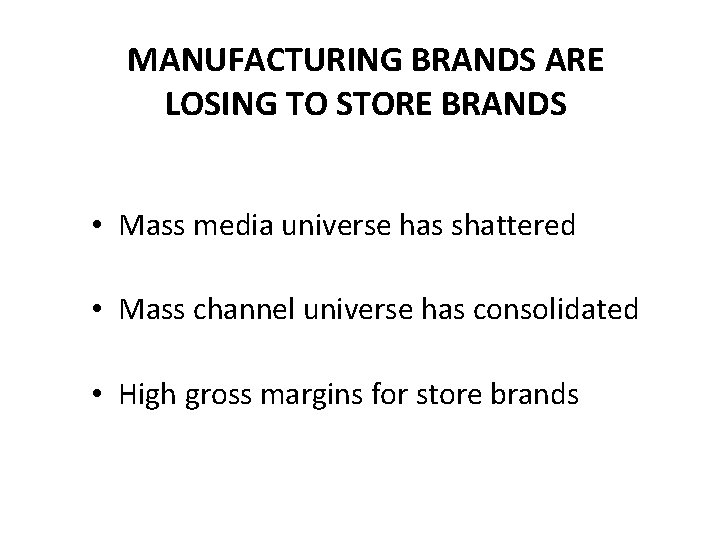 MANUFACTURING BRANDS ARE LOSING TO STORE BRANDS

• Mass media universe has shattered

• Mass channel universe has consolidated

• High gross margins for store brands